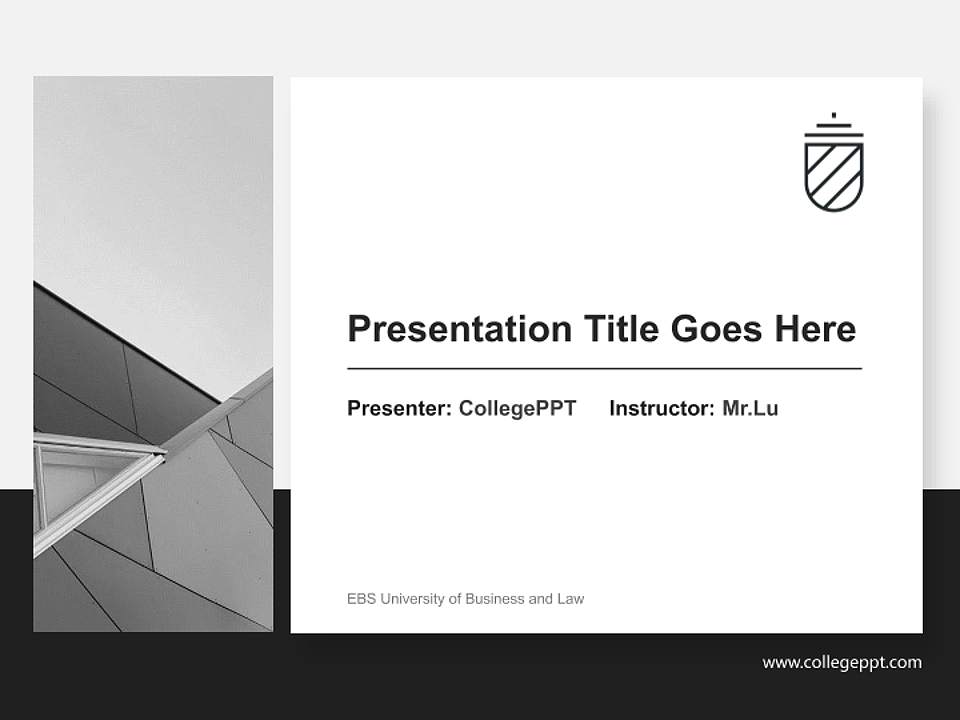 Presentation Title Goes Here

Presenter: CollegePPT Instructor: Mr.Lu

EBS University of Business and Law

www.collegeppt.com